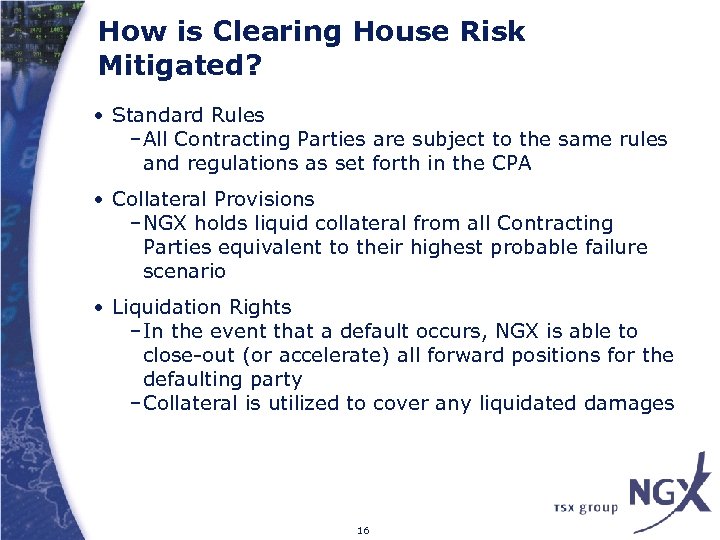 How is Clearing House Risk Mitigated?

• Standard Rules
– All Contracting Parties are subject to the same rules and regulations as set forth in the CPA

• Collateral Provisions
– NGX holds liquid collateral from all Contracting Parties equivalent to their highest probable failure scenario

• Liquidation Rights
– In the event that a default occurs, NGX is able to close-out (or accelerate) all forward positions for the defaulting party
– Collateral is utilized to cover any liquidated damages

TSX group NGX

16